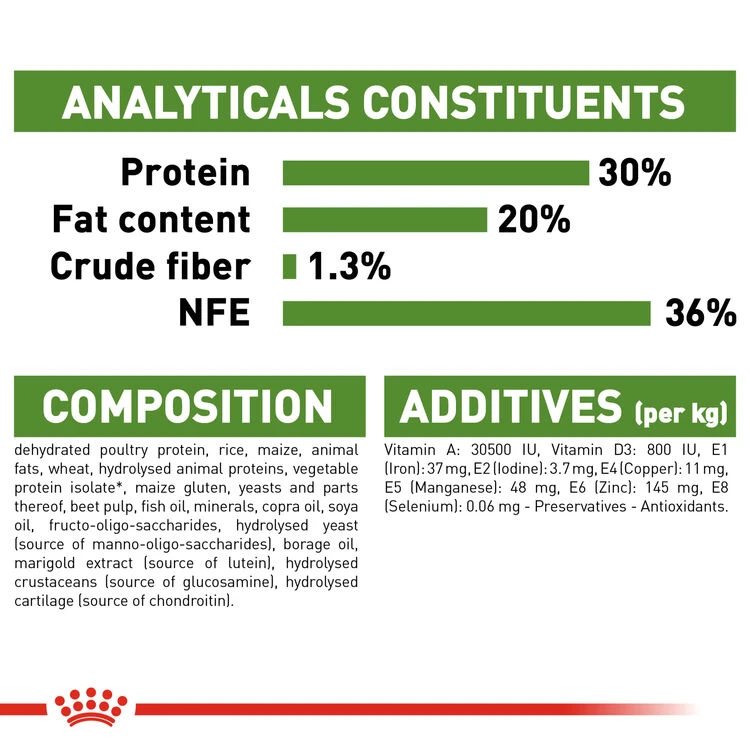 ANALYTICALS CONSTITUENTS

Protein 30%
Fat content 20%
Crude fiber 1.3%
NFE 36%

COMPOSITION

dehydrated poultry protein, rice, maize, animal fats, wheat, hydrolysed animal proteins, vegetable protein isolate*, maize gluten, yeasts and parts thereof, beet pulp, fish oil, minerals, copra oil, soya oil, fructo-oligo-saccharides, hydrolysed yeast (source of manno-oligo-saccharides), borage oil, marigold extract (source of lutein), hydrolysed crustaceans (source of glucosamine), hydrolysed cartilage (source of chondroitin).

ADDITIVES (per kg)

Vitamin A: 30500 IU, Vitamin D3: 800 IU, E1 (Iron): 37 mg, E2 (Iodine): 3.7 mg, E4 (Copper): 11 mg, E5 (Manganese): 48 mg, E6 (Zinc): 145 mg, E8 (Selenium): 0.06 mg - Preservatives - Antioxidants.